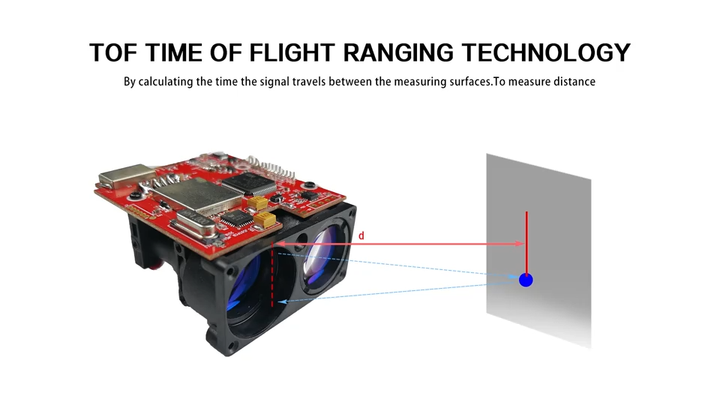 TOF TIME OF FLIGHT RANGING TECHNOLOGY

By calculating the time the signal travels between the measuring surfaces.To measure distance

d